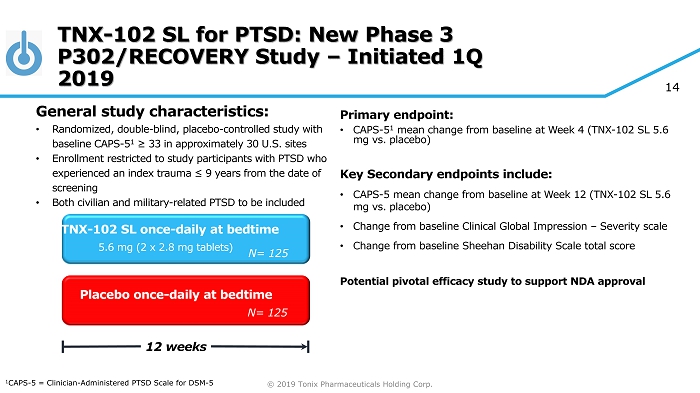 TNX-102 SL for PTSD: New Phase 3 P302/RECOVERY Study – Initiated 1Q 2019

14

General study characteristics:

• Randomized, double-blind, placebo-controlled study with baseline CAPS-5$^1$ ≥ 33 in approximately 30 U.S. sites
• Enrollment restricted to study participants with PTSD who experienced an index trauma ≤ 9 years from the date of screening
• Both civilian and military-related PTSD to be included

TNX-102 SL once-daily at bedtime
5.6 mg (2 x 2.8 mg tablets) N= 125

Placebo once-daily at bedtime
N= 125

12 weeks

Primary endpoint:

• CAPS-5$^1$ mean change from baseline at Week 4 (TNX-102 SL 5.6 mg vs. placebo)

Key Secondary endpoints include:

• CAPS-5 mean change from baseline at Week 12 (TNX-102 SL 5.6 mg vs. placebo)
• Change from baseline Clinical Global Impression – Severity scale
• Change from baseline Sheehan Disability Scale total score

Potential pivotal efficacy study to support NDA approval

$^1$CAPS-5 = Clinician-Administered PTSD Scale for DSM-5

© 2019 Tonix Pharmaceuticals Holding Corp.